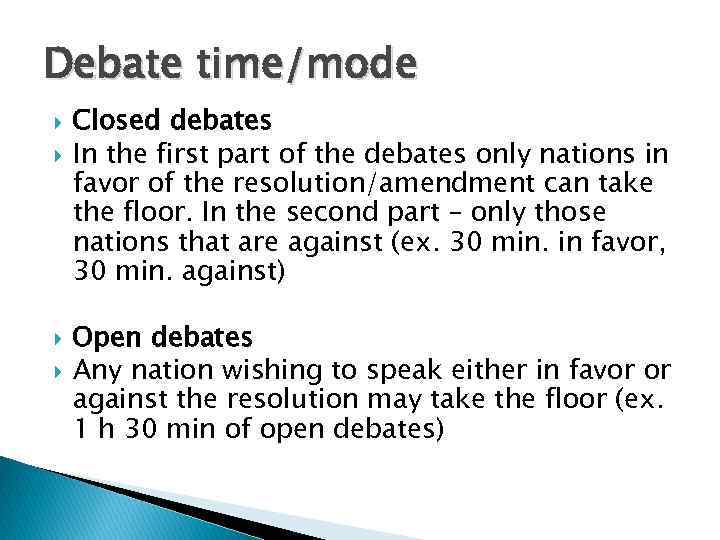 Debate time/mode

Closed debates

In the first part of the debates only nations in favor of the resolution/amendment can take the floor. In the second part – only those nations that are against (ex. 30 min. in favor, 30 min. against)

Open debates

Any nation wishing to speak either in favor or against the resolution may take the floor (ex. 1 h 30 min of open debates)